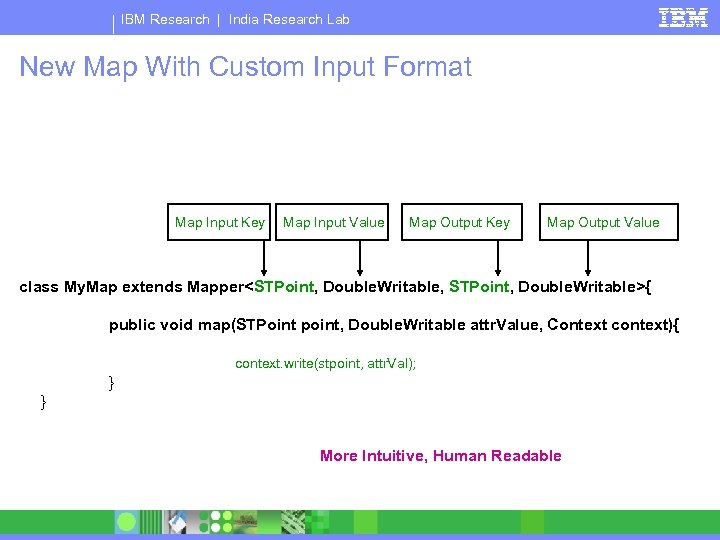 IBM Research | India Research Lab

IBM

New Map With Custom Input Format

Map Input Key

Map Input Value

Map Output Key

Map Output Value

class MyMap extends Mapper<STPoint, DoubleWritable, STPoint, DoubleWritable>{

public void map(STPoint point, DoubleWritable attrValue, Context context){

context.write(stpoint, attrVal);

}

}

More Intuitive, Human Readable